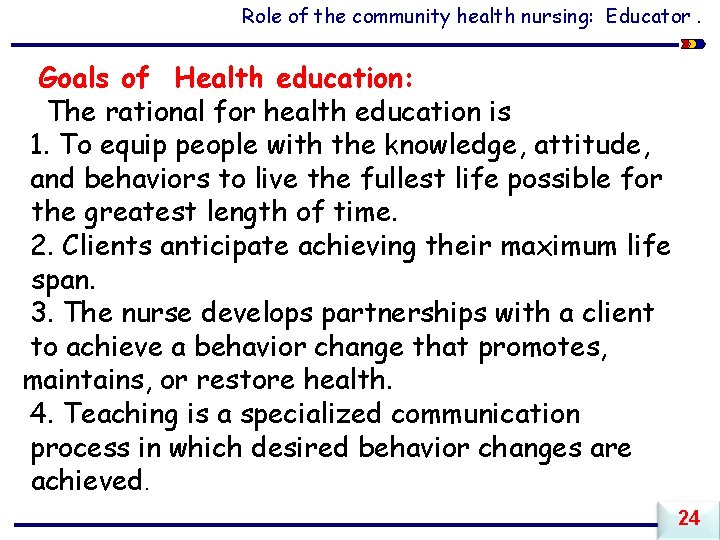 Role of the community health nursing: Educator .

Goals of Health education:

The rational for health education is

1. To equip people with the knowledge, attitude, and behaviors to live the fullest life possible for the greatest length of time.

2. Clients anticipate achieving their maximum life span.

3. The nurse develops partnerships with a client to achieve a behavior change that promotes, maintains, or restore health.

4. Teaching is a specialized communication process in which desired behavior changes are achieved.

24